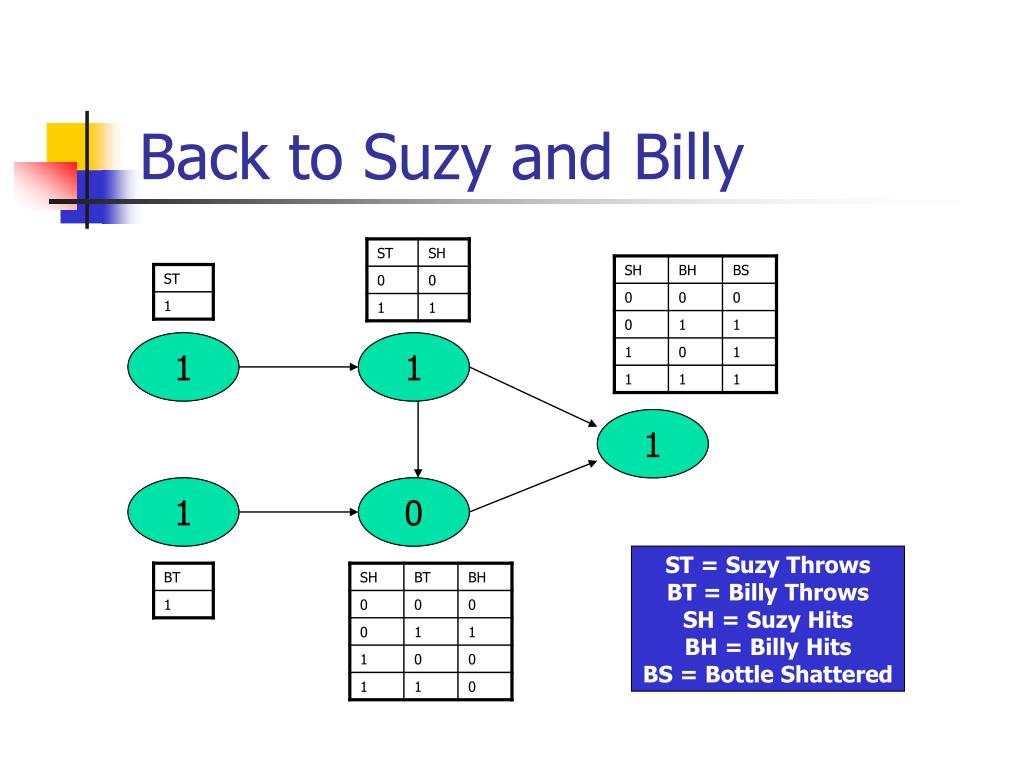 Back to Suzy and Billy

| ST |
|---|
| 1 |

| ST | SH |
|---|---|
| 0 | 0 |
| 1 | 1 |

| SH | BH | BS |
|---|---|---|
| 0 | 0 | 0 |
| 0 | 1 | 1 |
| 1 | 0 | 1 |
| 1 | 1 | 1 |

1

1

1

1

0

| BT |
|---|
| 1 |

| SH | BT | BH |
|---|---|---|
| 0 | 0 | 0 |
| 0 | 1 | 1 |
| 1 | 0 | 0 |
| 1 | 1 | 0 |

ST = Suzy Throws
BT = Billy Throws
SH = Suzy Hits
BH = Billy Hits
BS = Bottle Shattered